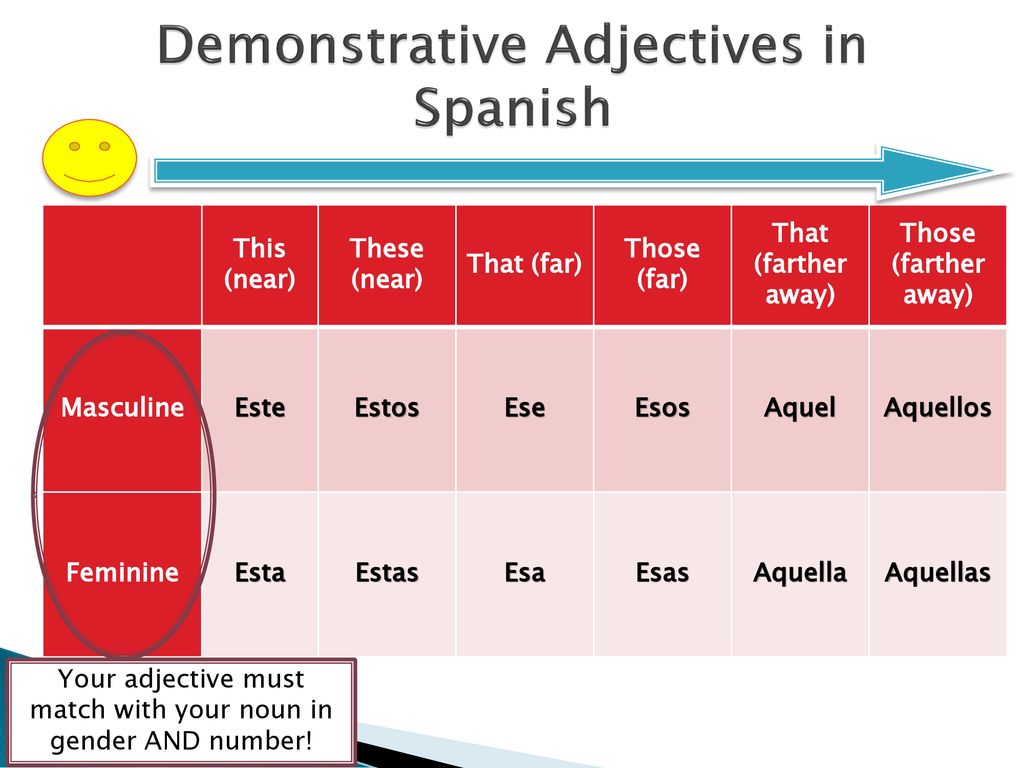 Demonstrative Adjectives in Spanish

| | This (near) | These (near) | That (far) | Those (far) | That (farther away) | Those (farther away) |
|---|---|---|---|---|---|---|
| Masculine | Este | Estos | Ese | Esos | Aquel | Aquellos |
| Feminine | Esta | Estas | Esa | Esas | Aquella | Aquellas |

Your adjective must match with your noun in gender AND number!